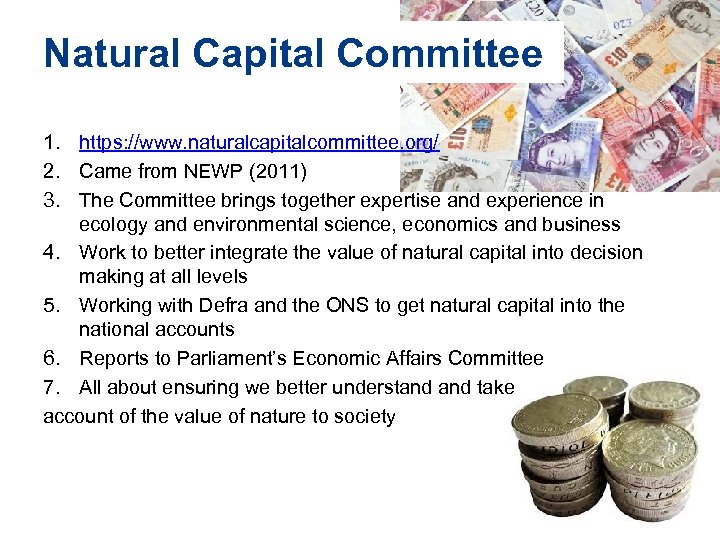 Natural Capital Committee

1. https://www.naturalcapitalcommittee.org/
2. Came from NEWP (2011)
3. The Committee brings together expertise and experience in ecology and environmental science, economics and business
4. Work to better integrate the value of natural capital into decision making at all levels
5. Working with Defra and the ONS to get natural capital into the national accounts
6. Reports to Parliament's Economic Affairs Committee
7. All about ensuring we better understand and take account of the value of nature to society